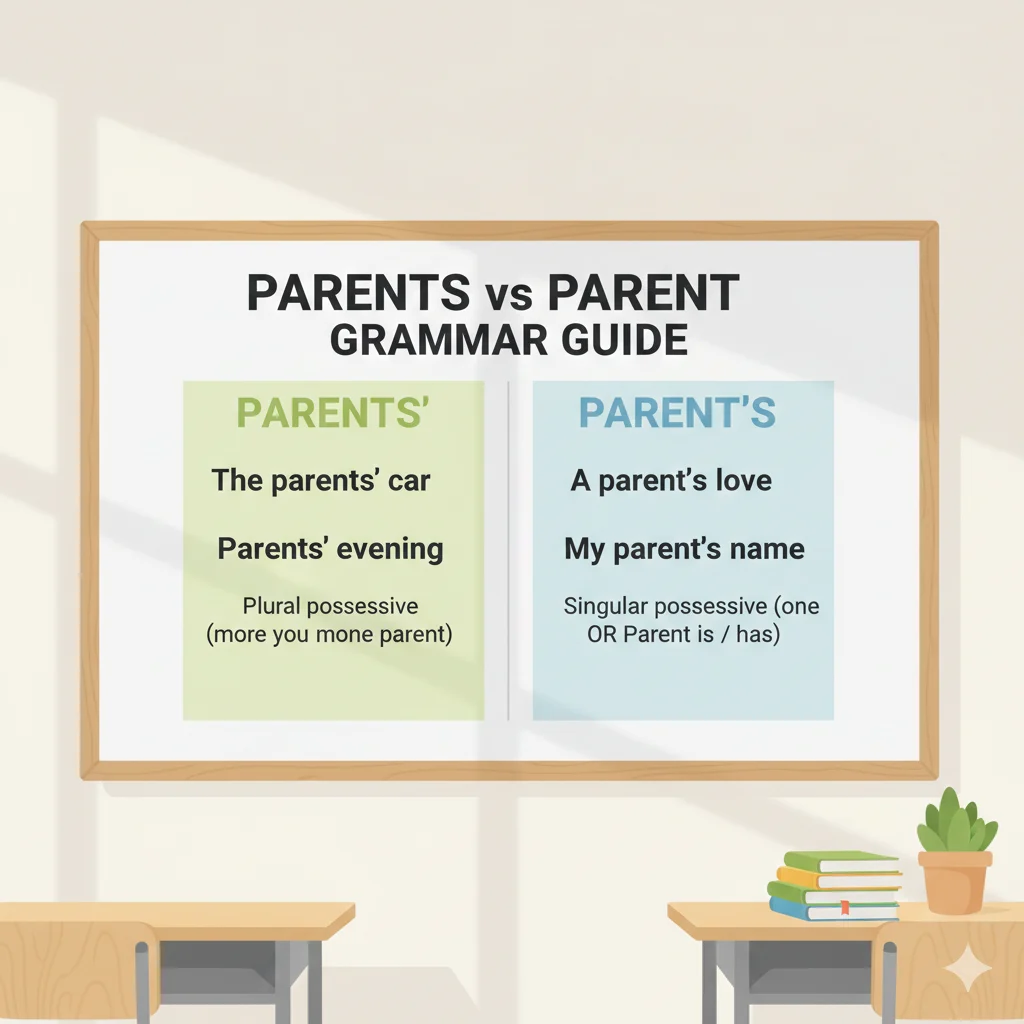 PARENTS vs PARENT
GRAMMAR GUIDE

PARENTS'

The parents' car

Parents' evening

Plural possessive (more you mone parent)

PARENT'S

A parent's love

My parent's name

Singular possessive (one OR Parent is / has)